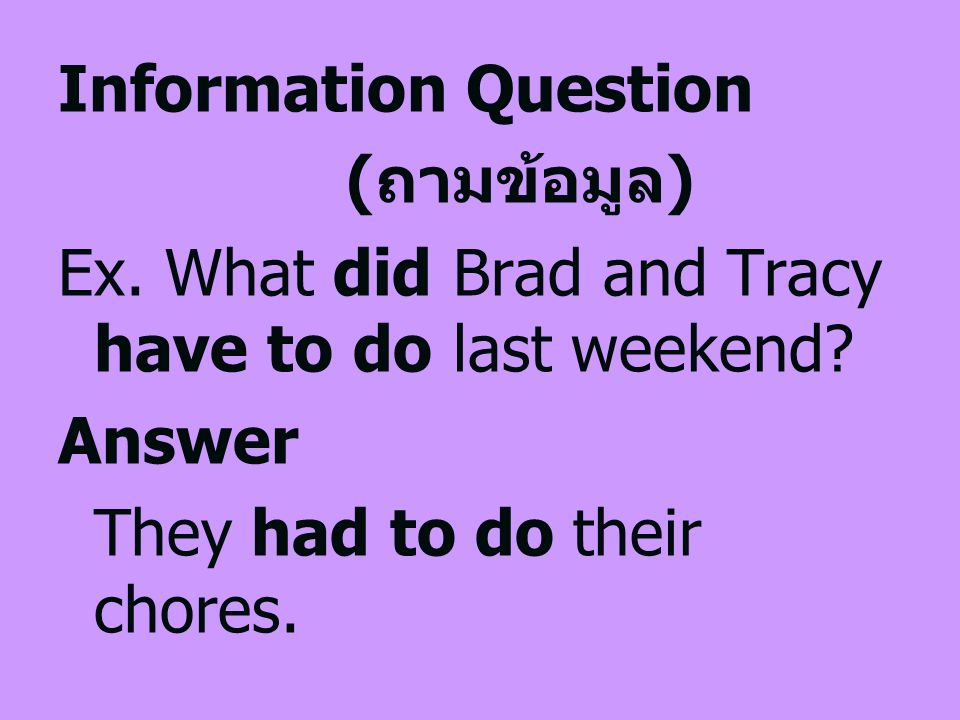 Information Question
(ถามข้อมูล)

Ex. What did Brad and Tracy have to do last weekend?

Answer

They had to do their chores.